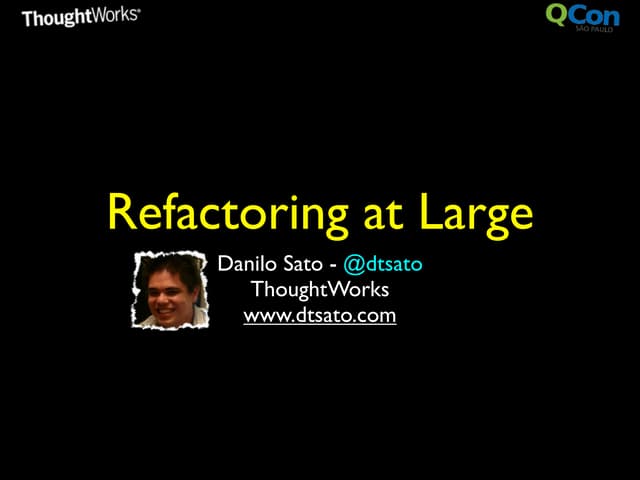 ThoughtWorks®

QCon
SÃO PAULO

Refactoring at Large

Danilo Sato - @dtsato
ThoughtWorks
www.dtsato.com